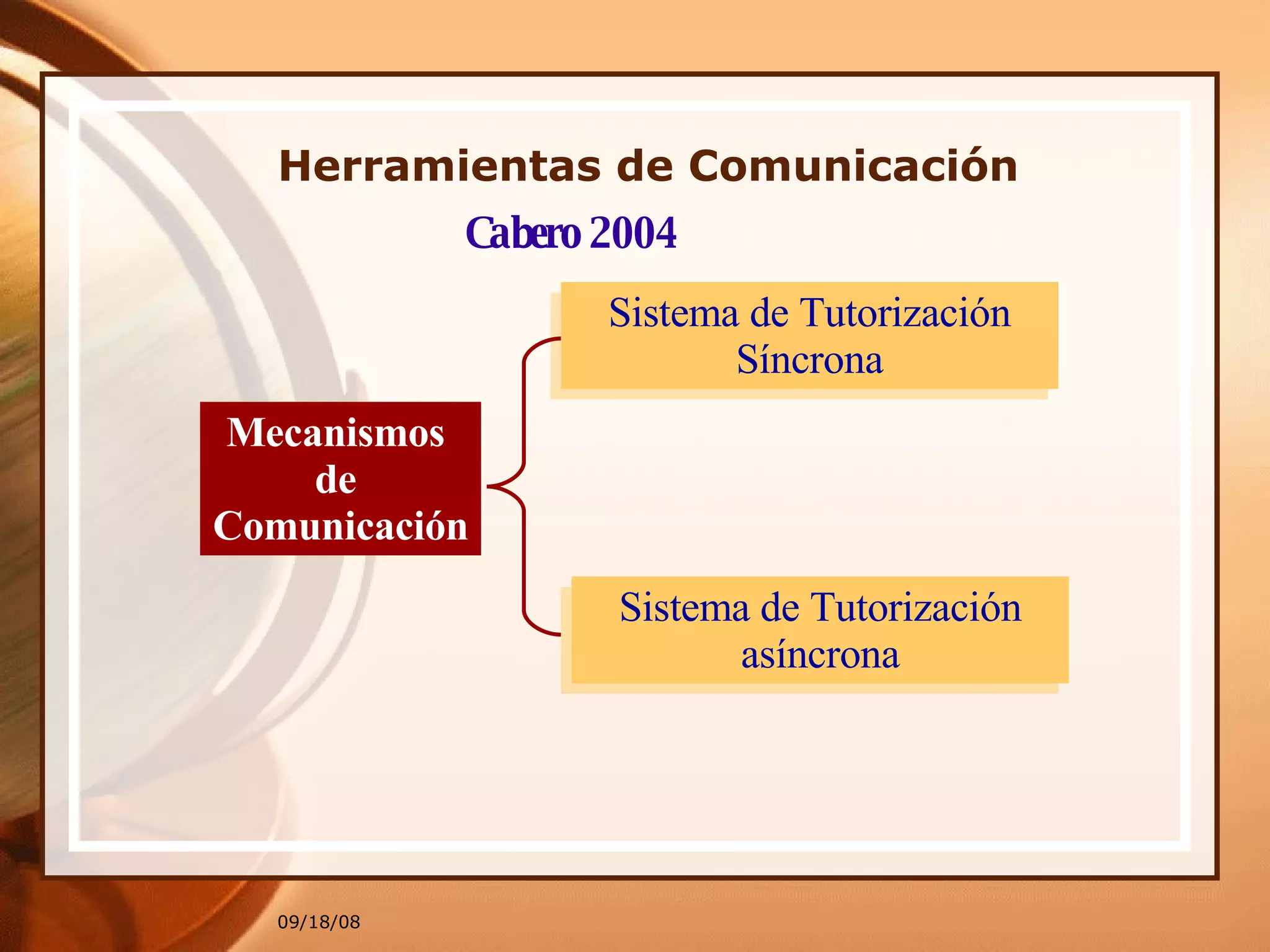 Herramientas de Comunicación

Cabero 2004

Mecanismos de Comunicación

Sistema de Tutorización Síncrona

Sistema de Tutorización asíncrona

09/18/08